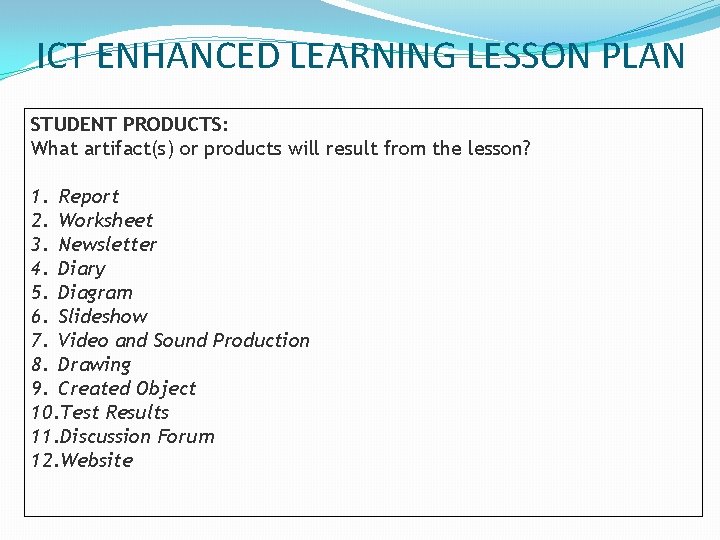 ICT ENHANCED LEARNING LESSON PLAN

STUDENT PRODUCTS:
What artifact(s) or products will result from the lesson?

1. Report
2. Worksheet
3. Newsletter
4. Diary
5. Diagram
6. Slideshow
7. Video and Sound Production
8. Drawing
9. Created Object
10.Test Results
11.Discussion Forum
12.Website